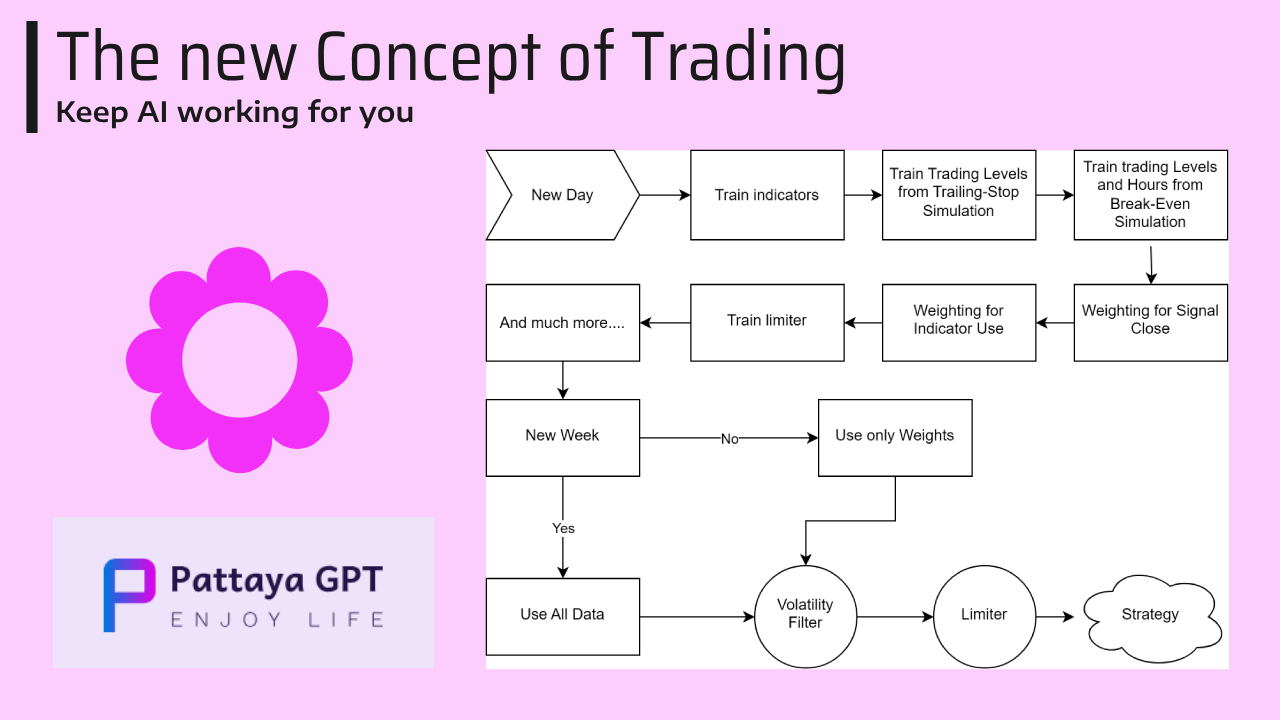 The new Concept of Trading
Keep AI working for you

Pattaya GPT
ENJOY LIFE

New Day
Train indicators
Train Trading Levels from Trailing-Stop Simulation
Train trading Levels and Hours from Break-Even Simulation
Weighting for Signal Close
Weighting for Indicator Use
Train limiter
And much more....
New Week
No
Use only Weights
Yes
Use All Data
Volatility Filter
Limiter
Strategy